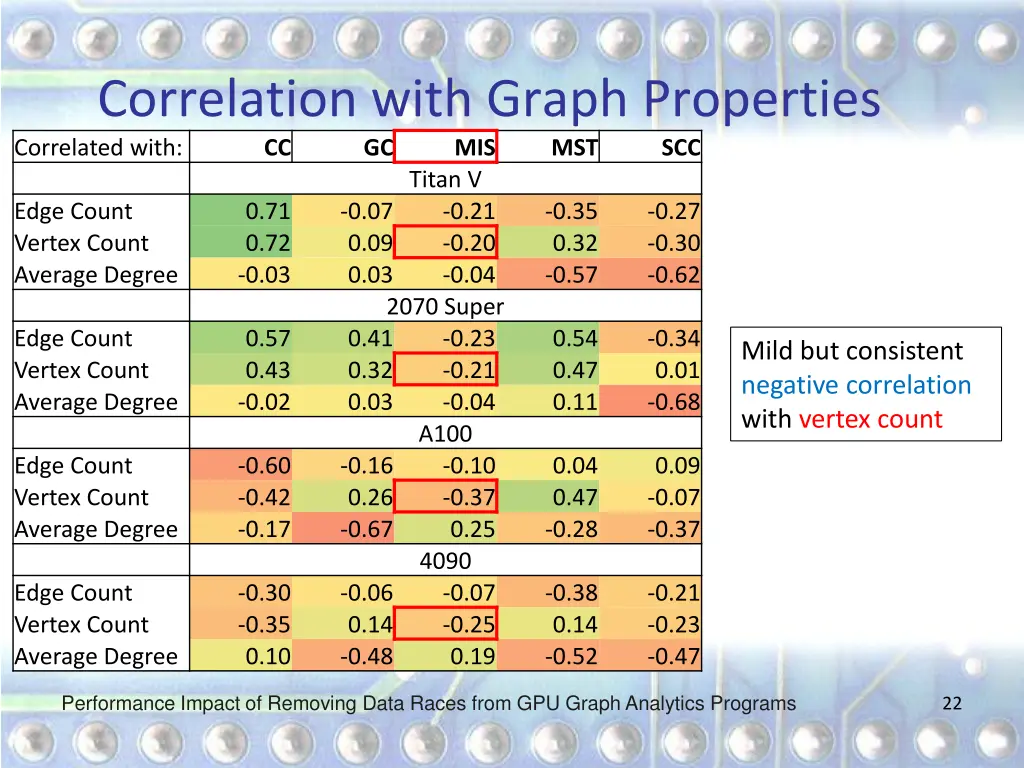 Correlation with Graph Properties

| Correlated with: | CC | GC | MIS | MST | SCC |
|---|---|---|---|---|---|
| | | | Titan V | | |
| Edge Count | 0.71 | -0.07 | -0.21 | -0.35 | -0.27 |
| Vertex Count | 0.72 | 0.09 | -0.20 | 0.32 | -0.30 |
| Average Degree | -0.03 | 0.03 | -0.04 | -0.57 | -0.62 |
| | | | 2070 Super | | |
| Edge Count | 0.57 | 0.41 | -0.23 | 0.54 | -0.34 |
| Vertex Count | 0.43 | 0.32 | -0.21 | 0.47 | 0.01 |
| Average Degree | -0.02 | 0.03 | -0.04 | 0.11 | -0.68 |
| | | | A100 | | |
| Edge Count | -0.60 | -0.16 | -0.10 | 0.04 | 0.09 |
| Vertex Count | -0.42 | 0.26 | -0.37 | 0.47 | -0.07 |
| Average Degree | -0.17 | -0.67 | 0.25 | -0.28 | -0.37 |
| | | | 4090 | | |
| Edge Count | -0.30 | -0.06 | -0.07 | -0.38 | -0.21 |
| Vertex Count | -0.35 | 0.14 | -0.25 | 0.14 | -0.23 |
| Average Degree | 0.10 | -0.48 | 0.19 | -0.52 | -0.47 |

Mild but consistent negative correlation with vertex count

Performance Impact of Removing Data Races from GPU Graph Analytics Programs

22